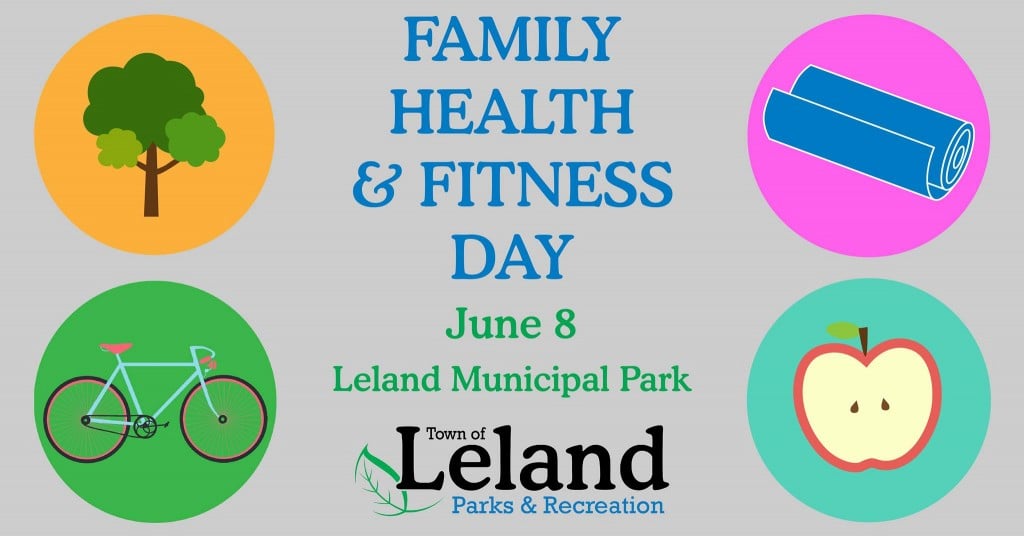 FAMILY HEALTH & FITNESS DAY

June 8

Leland Municipal Park

Town of Leland
Parks & Recreation